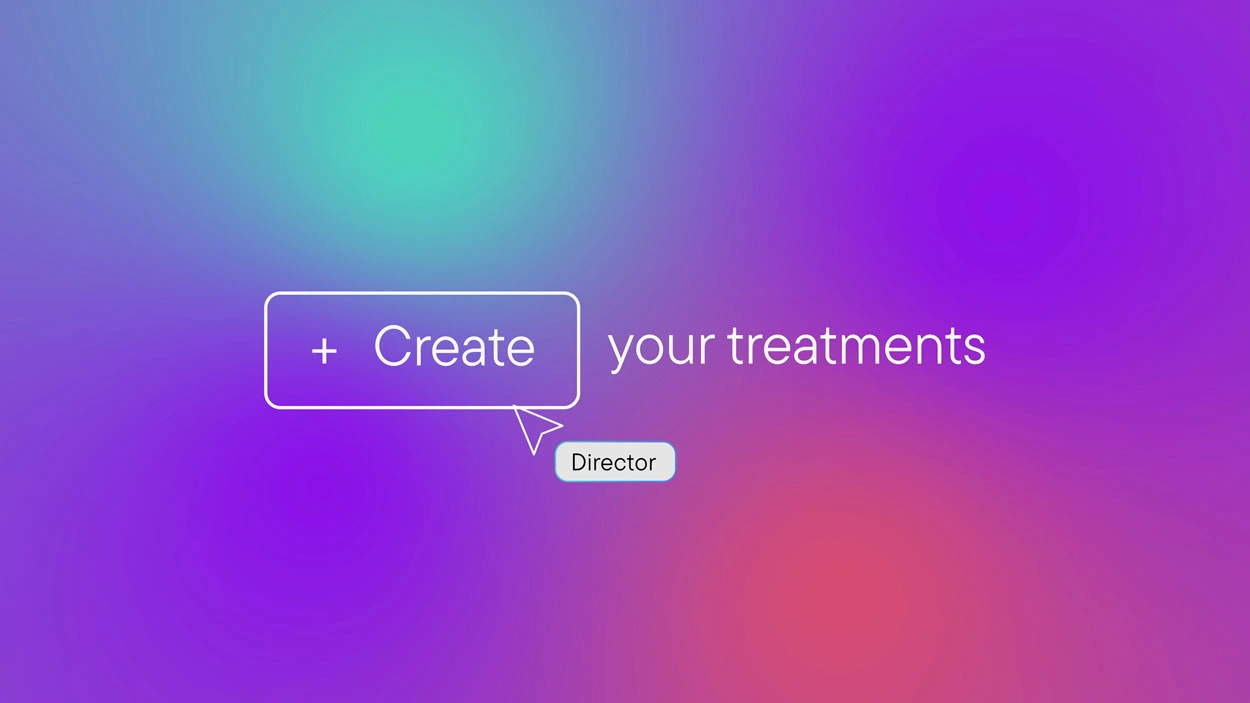 + Create your treatments

Director